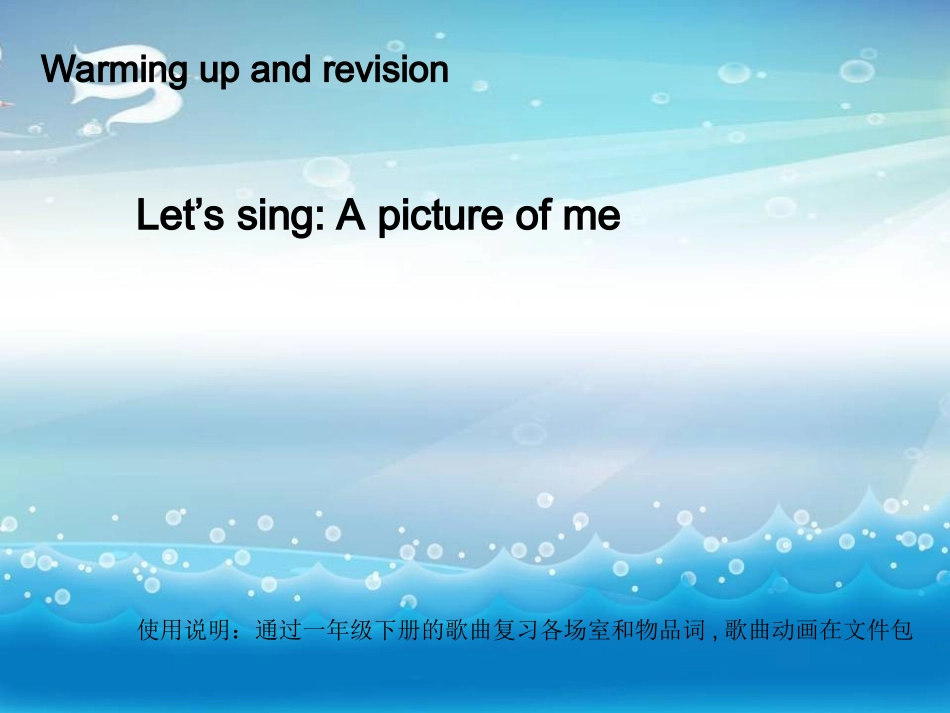 Warming up and revision

Let’s sing: A picture of me

使用说明：通过一年级下册的歌曲复习各场室和物品词 , 歌曲动画在文件包